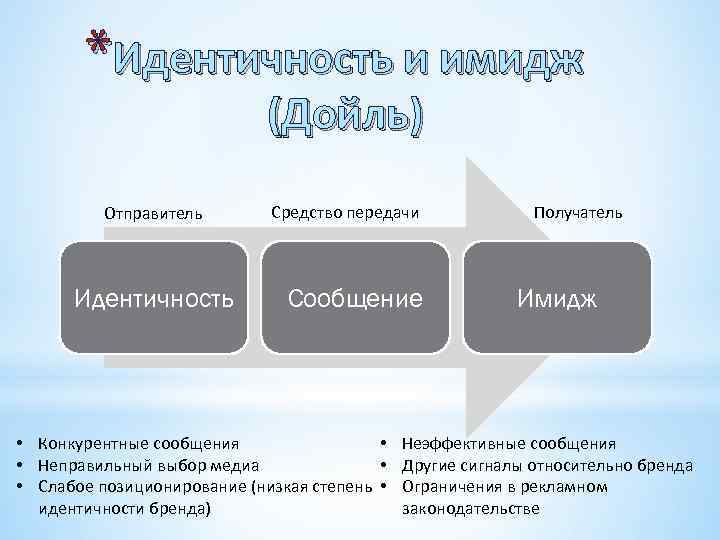 *Идентичность и имидж (Дойль)

Отправитель

Средство передачи

Получатель

Идентичность

Сообщение

Имидж

• Конкурентные сообщения
• Неправильный выбор медиа
• Слабое позиционирование (низкая степень идентичности бренда)

• Неэффективные сообщения
• Другие сигналы относительно бренда
• Ограничения в рекламном законодательстве